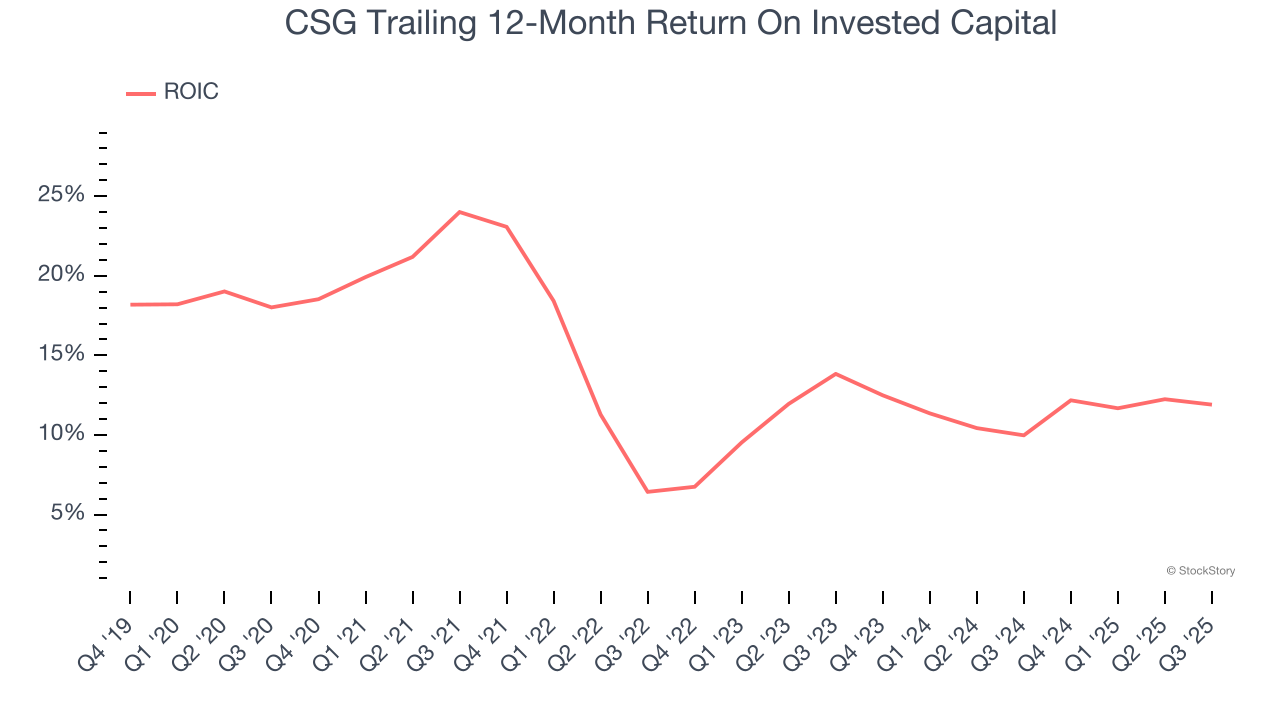 CSG Trailing 12-Month Return On Invested Capital

ROIC

25%
20%
15%
10%
5%

© StockStory

Q4 '19
Q1 '20
Q2 '20
Q3 '20
Q4 '20
Q1 '21
Q2 '21
Q3 '21
Q4 '21
Q1 '22
Q2 '22
Q3 '22
Q4 '22
Q1 '23
Q2 '23
Q3 '23
Q4 '23
Q1 '24
Q2 '24
Q3 '24
Q4 '24
Q1 '25
Q2 '25
Q3 '25